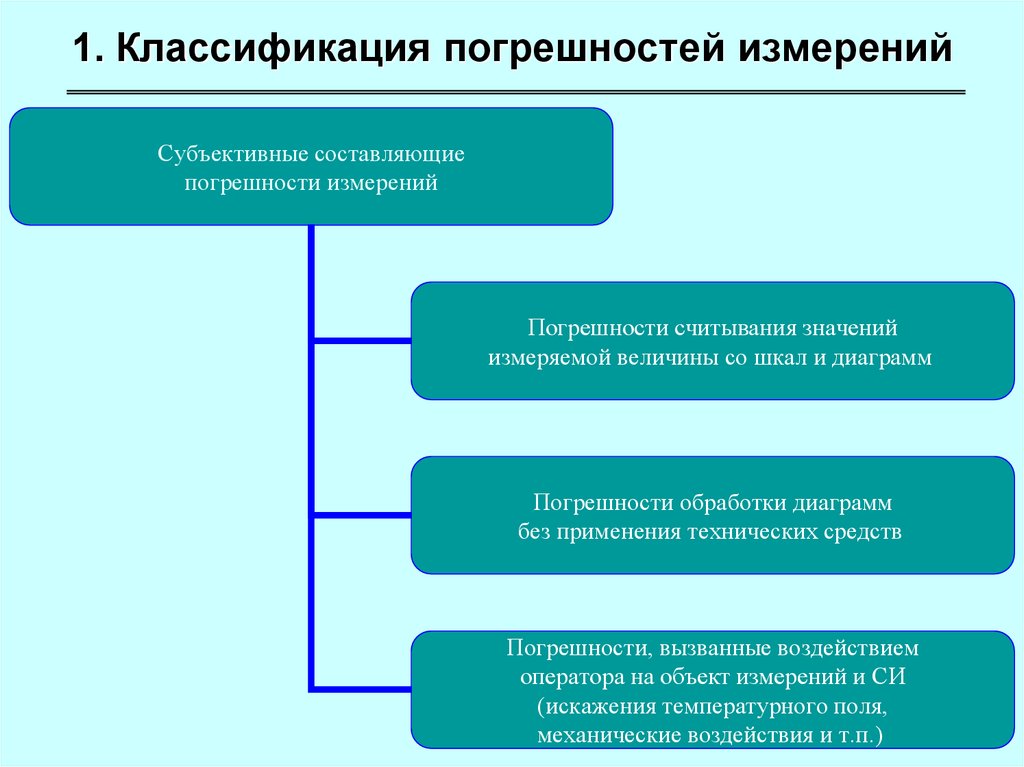 1. Классификация погрешностей измерений

Субъективные составляющие погрешности измерений

Погрешности считывания значений измеряемой величины со шкал и диаграмм

Погрешности обработки диаграмм без применения технических средств

Погрешности, вызванные воздействием оператора на объект измерений и СИ (искажения температурного поля, механические воздействия и т.п.)